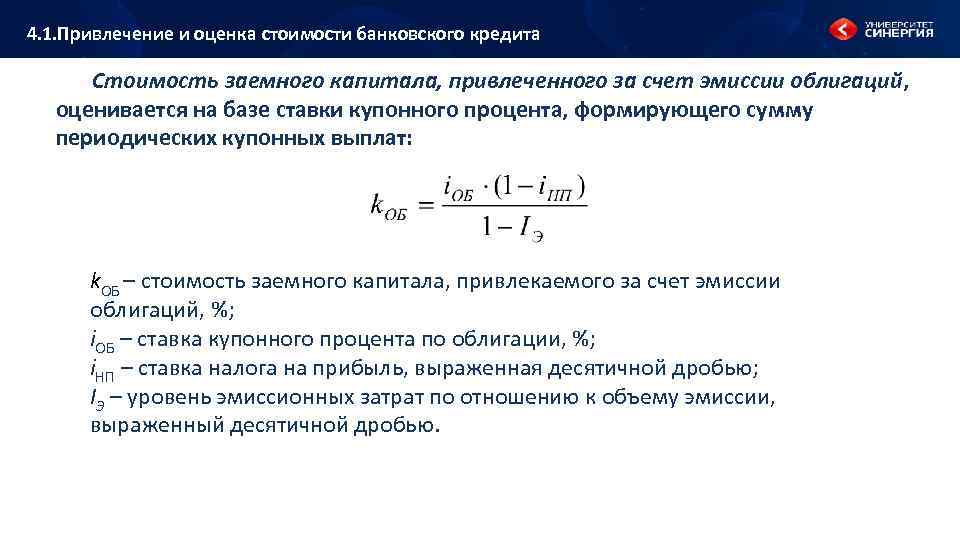 4.1.Привлечение и оценка стоимости банковского кредита

УНИВЕРСИТЕТ СИНЕРГИЯ

Стоимость заемного капитала, привлеченного за счет эмиссии облигаций, оценивается на базе ставки купонного процента, формирующего сумму периодических купонных выплат:

$k_{ОБ} = \frac{i_{ОБ} \cdot (1 - i_{НП})}{1 - I_{Э}}$

$k_{ОБ}$ – стоимость заемного капитала, привлекаемого за счет эмиссии облигаций, %;
$i_{ОБ}$ – ставка купонного процента по облигации, %;
$i_{НП}$ – ставка налога на прибыль, выраженная десятичной дробью;
$I_{Э}$ – уровень эмиссионных затрат по отношению к объему эмиссии, выраженный десятичной дробью.